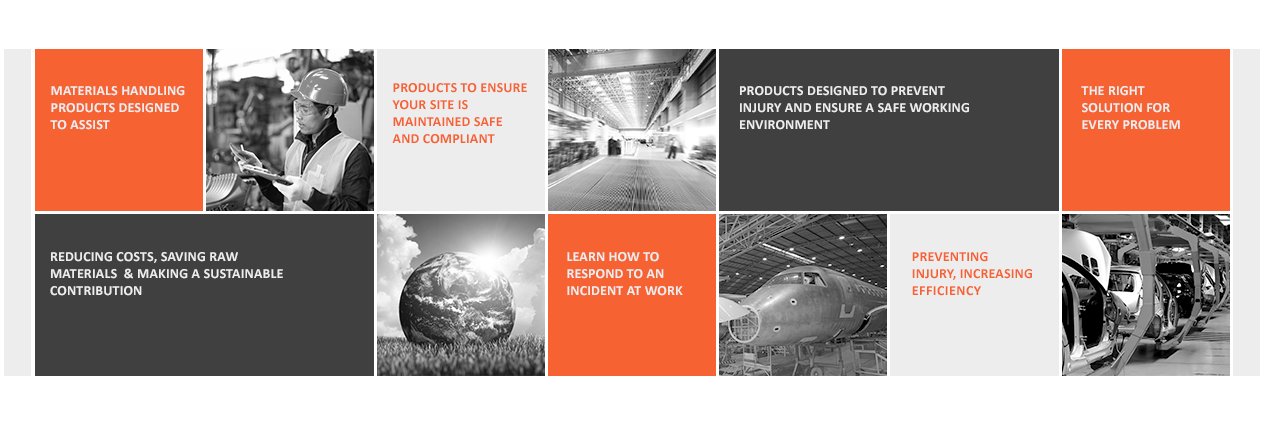 MATERIALS HANDLING PRODUCTS DESIGNED TO ASSIST

PRODUCTS TO ENSURE YOUR SITE IS MAINTAINED SAFE AND COMPLIANT

PRODUCTS DESIGNED TO PREVENT INJURY AND ENSURE A SAFE WORKING ENVIRONMENT

THE RIGHT SOLUTION FOR EVERY PROBLEM

REDUCING COSTS, SAVING RAW MATERIALS & MAKING A SUSTAINABLE CONTRIBUTION

LEARN HOW TO RESPOND TO AN INCIDENT AT WORK

PREVENTING INJURY, INCREASING EFFICIENCY